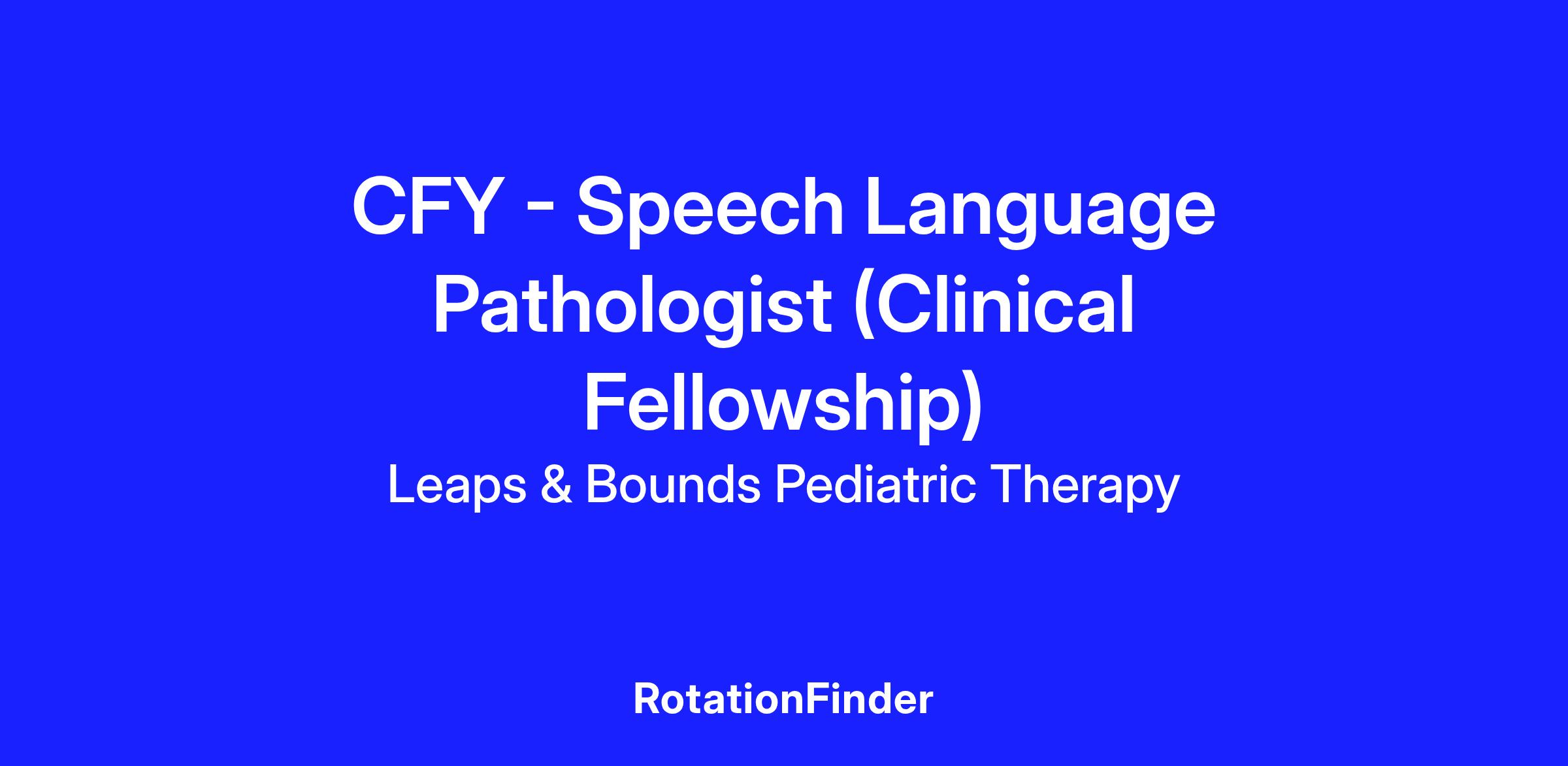 CFY - Speech Language Pathologist (Clinical Fellowship)

Leaps & Bounds Pediatric Therapy

RotationFinder